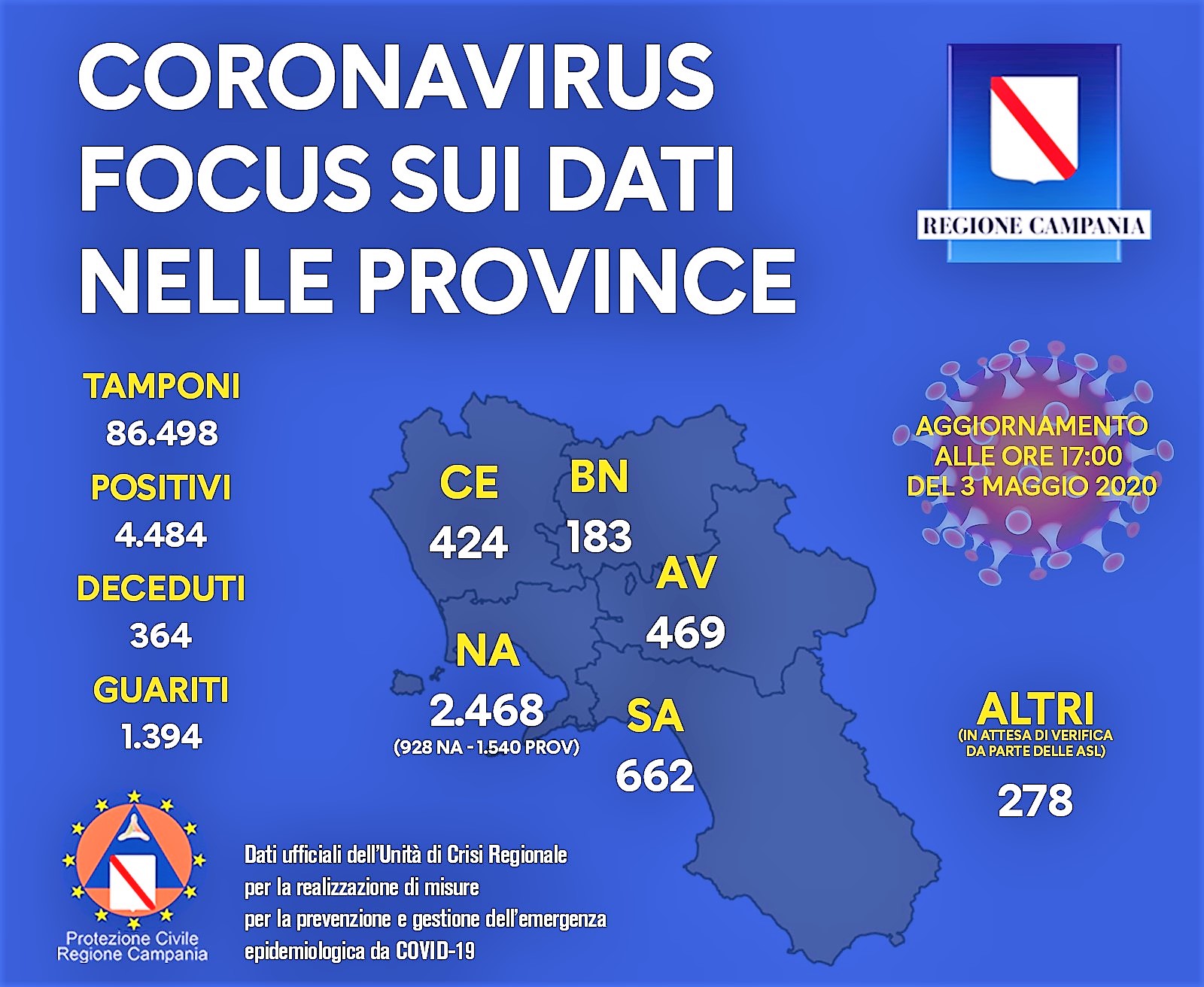 CORONAVIRUS
FOCUS SUI DATI
NELLE PROVINCE

REGIONE CAMPANIA

TAMPONI
86.498
POSITIVI
4.484
DECEDUTI
364
GUARITI
1.394

CE
424

BN
183

AV
469

NA
2.468
(928 NA - 1.540 PROV)

SA
662

AGGIORNAMENTO
ALLE ORE 17:00
DEL 3 MAGGIO 2020

ALTRI
(IN ATTESA DI VERIFICA DA PARTE DELLE ASL)
278

Protezione Civile
Regione Campania

Dati ufficiali dell'Unità di Crisi Regionale per la realizzazione di misure per la prevenzione e gestione dell'emergenza epidemiologica da COVID-19